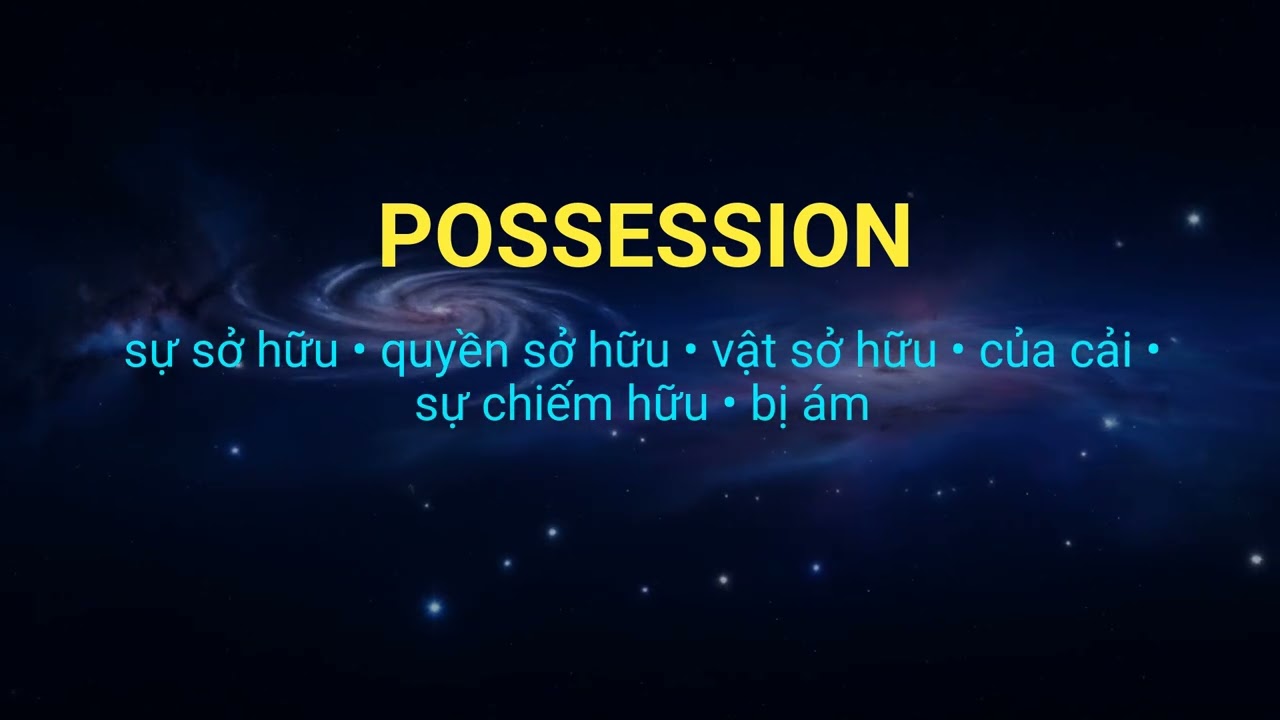 POSSESSION

sự sở hữu • quyền sở hữu • vật sở hữu • của cải • sự chiếm hữu • bị ám